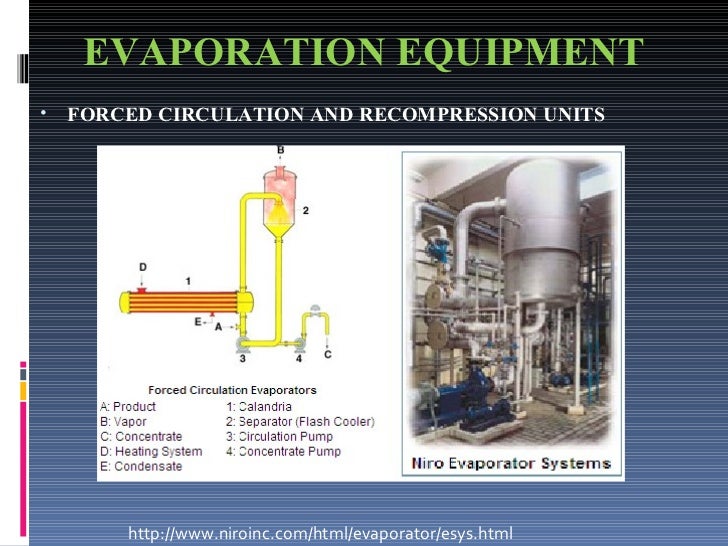 EVAPORATION EQUIPMENT

• FORCED CIRCULATION AND RECOMPRESSION UNITS

B
2
D
1
E
A
3
4
C

Forced Circulation Evaporators

A: Product
B: Vapor
C: Concentrate
D: Heating System
E: Condensate

1: Calandria
2: Separator (Flash Cooler)
3: Circulation Pump
4: Concentrate Pump

Niro Evaporator Systems

http://www.niroinc.com/html/evaporator/esys.html